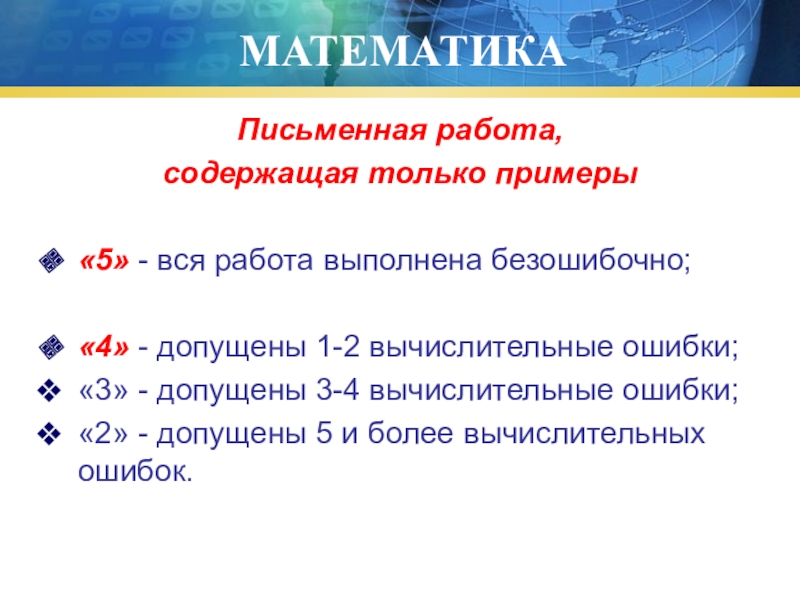 МАТЕМАТИКА

Письменная работа,
содержащая только примеры

«5» - вся работа выполнена безошибочно;

«4» - допущены 1-2 вычислительные ошибки;

«3» - допущены 3-4 вычислительные ошибки;

«2» - допущены 5 и более вычислительных ошибок.